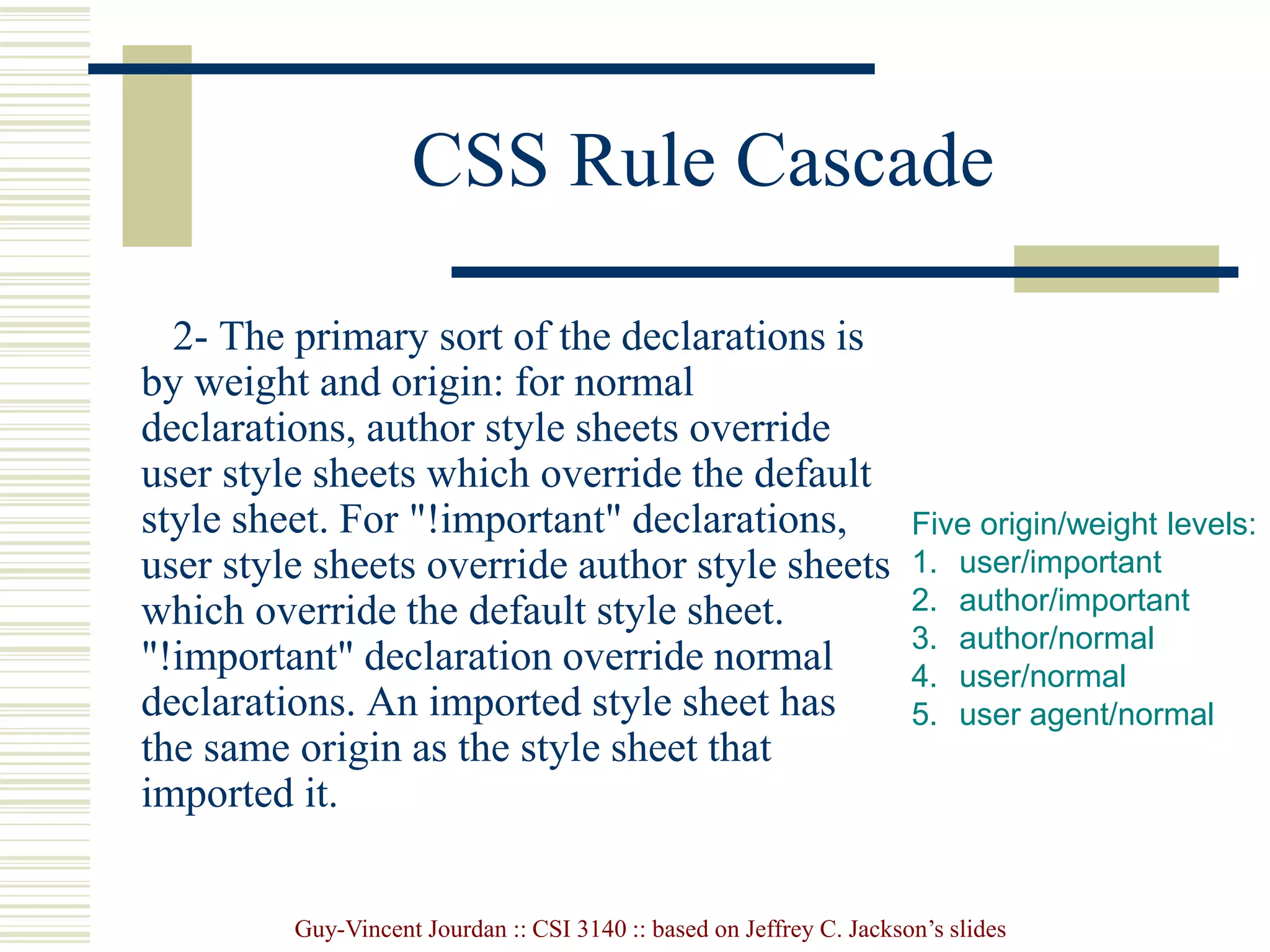 CSS Rule Cascade

2- The primary sort of the declarations is by weight and origin: for normal declarations, author style sheets override user style sheets which override the default style sheet. For "!important" declarations, user style sheets override author style sheets which override the default style sheet. "!important" declaration override normal declarations. An imported style sheet has the same origin as the style sheet that imported it.

Five origin/weight levels:
1. user/important
2. author/important
3. author/normal
4. user/normal
5. user agent/normal

Guy-Vincent Jourdan :: CSI 3140 :: based on Jeffrey C. Jackson's slides